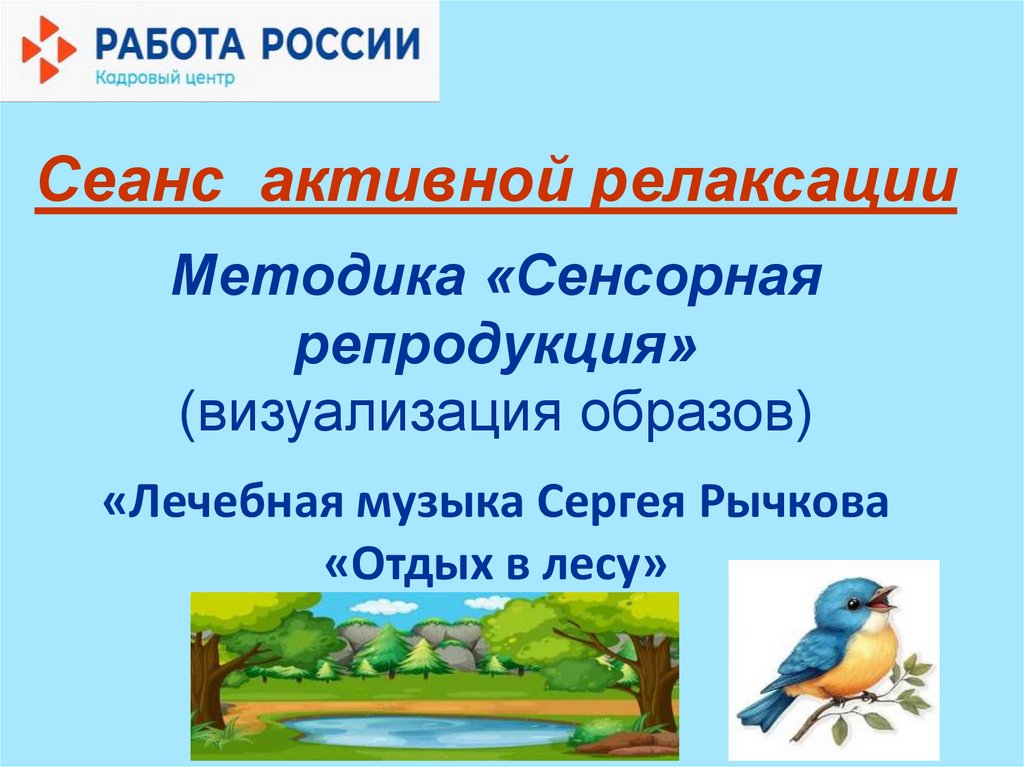 РАБОТА РОССИИ
Кадровый центр

Сеанс активной релаксации

Методика «Сенсорная репродукция»
(визуализация образов)

«Лечебная музыка Сергея Рычкова
«Отдых в лесу»